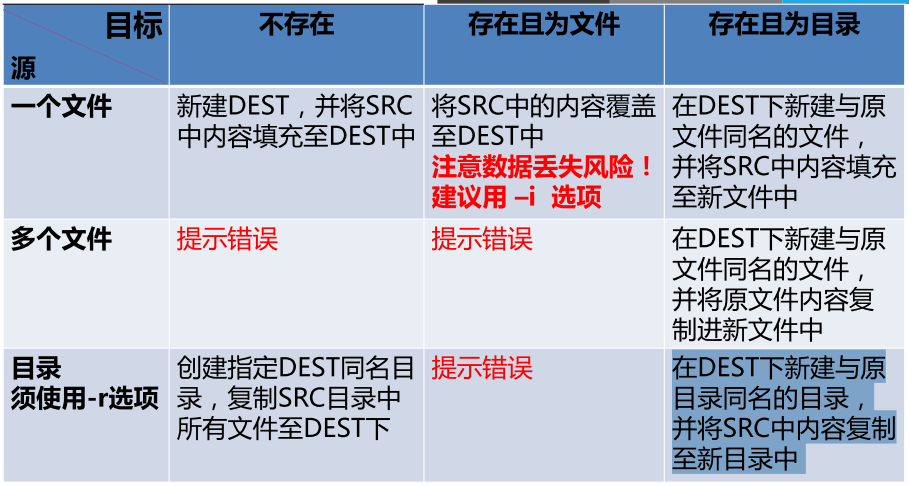 | 目标 源 | 不存在 | 存在且为文件 | 存在且为目录 |
|---|---|---|---|
| 一个文件 | 新建DEST，并将SRC中内容填充至DEST中 | 将SRC中的内容覆盖至DEST中 注意数据丢失风险！建议用 –i 选项 | 在DEST下新建与原文件同名的文件，并将SRC中内容填充至新文件中 |
| 多个文件 | 提示错误 | 提示错误 | 在DEST下新建与原文件同名的文件，并将原文件内容复制进新文件中 |
| 目录 须使用-r选项 | 创建指定DEST同名目录，复制SRC目录中所有文件至DEST下 | 提示错误 | 在DEST下新建与原目录同名的目录，并将SRC中内容复制至新目录中 |